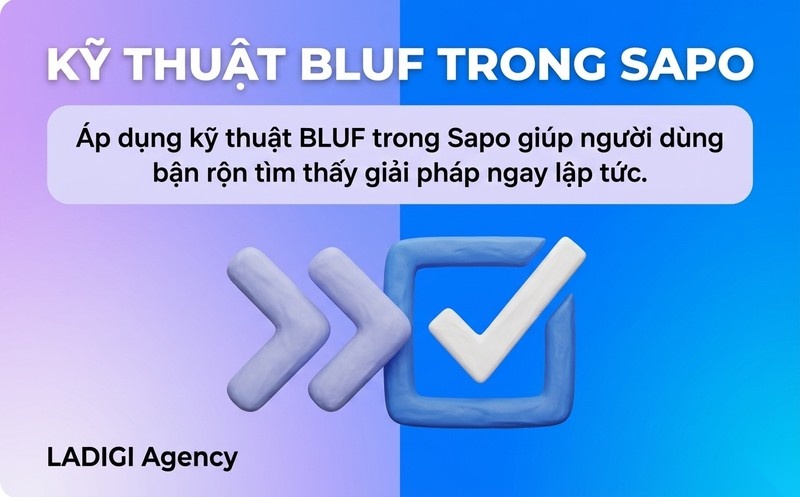 KỸ THUẬT BLUF TRONG SAPO

Áp dụng kỹ thuật BLUF trong Sapo giúp người dùng bận rộn tìm thấy giải pháp ngay lập tức.

LADIGI Agency